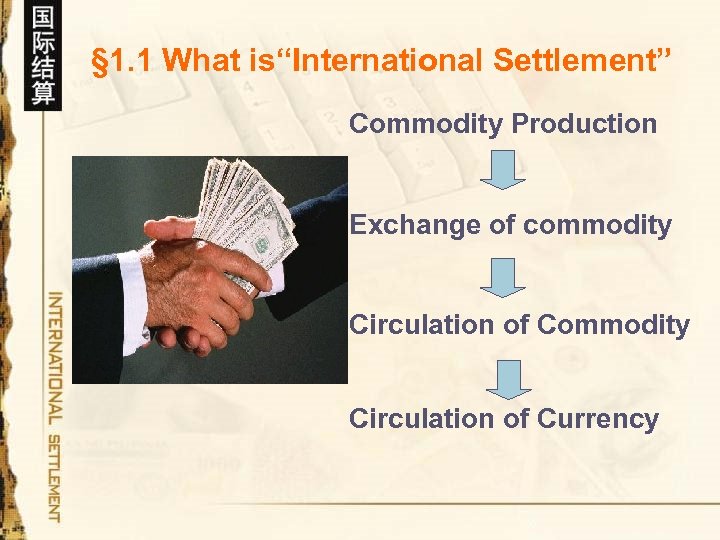 国际结算

§1.1 What is“International Settlement”

Commodity Production

Exchange of commodity

Circulation of Commodity

Circulation of Currency

INTERNATIONAL SETTLEMENT